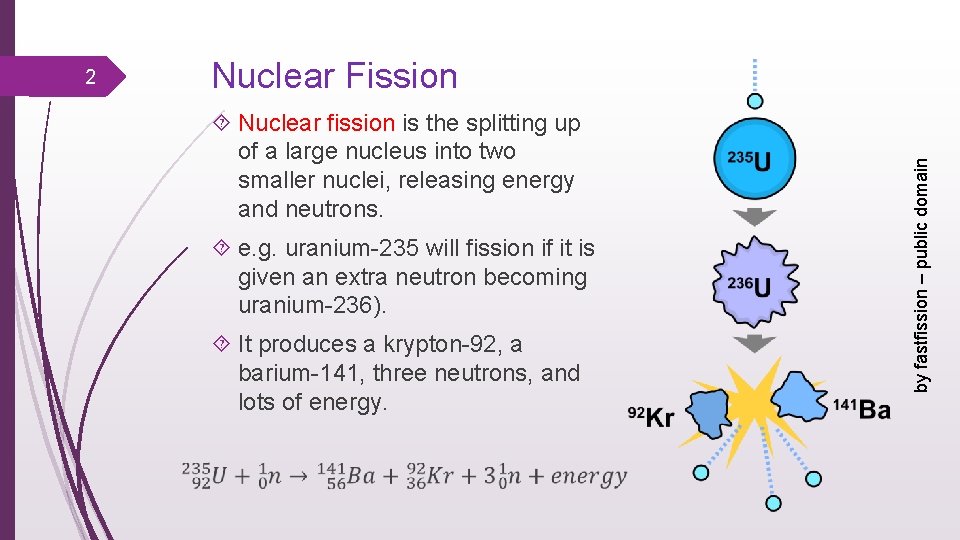 2

Nuclear Fission

Nuclear fission is the splitting up of a large nucleus into two smaller nuclei, releasing energy and neutrons.

e.g. uranium-235 will fission if it is given an extra neutron becoming uranium-236).

It produces a krypton-92, a barium-141, three neutrons, and lots of energy.

$^{235}_{92}U + ^{1}_{0}n \rightarrow ^{141}_{56}Ba + ^{92}_{36}Kr + 3^{1}_{0}n + energy$

$^{235}U$

$^{236}U$

$^{92}Kr$

$^{141}Ba$

by fastfission – public domain